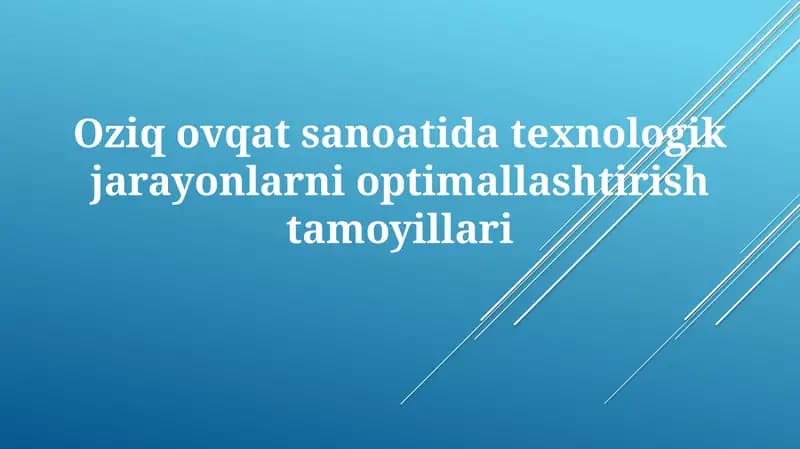 Oziq ovqat sanoatida texnologik jarayonlarni optimallashtirish tamoyillari